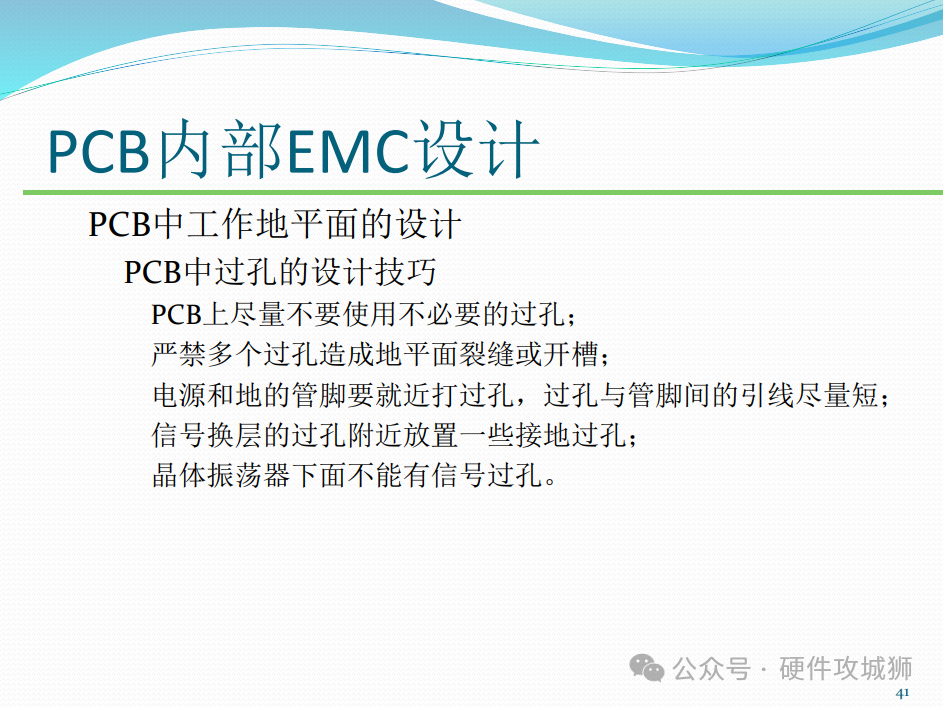 PCB内部EMC设计

PCB中工作地平面的设计

PCB中过孔的设计技巧

PCB上尽量不要使用不必要的过孔；

严禁多个过孔造成地平面裂缝或开槽；

电源和地的管脚要就近打过孔，过孔与管脚间的引线尽量短；

信号换层的过孔附近放置一些接地过孔；

晶体振荡器下面不能有信号过孔。

公众号 · 硬件攻城狮

41